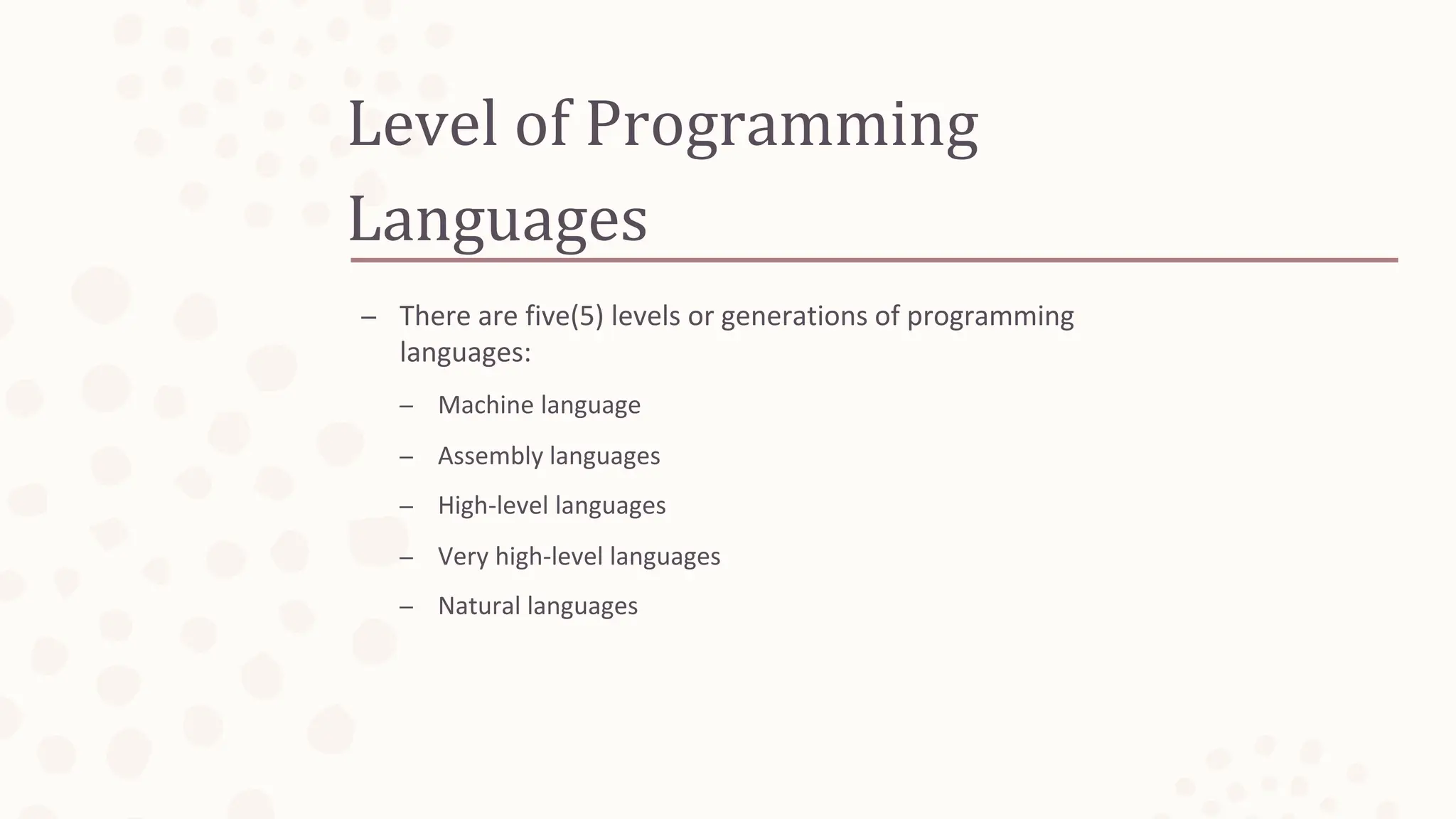 Level of Programming Languages

– There are five(5) levels or generations of programming languages:

– Machine language
– Assembly languages
– High-level languages
– Very high-level languages
– Natural languages